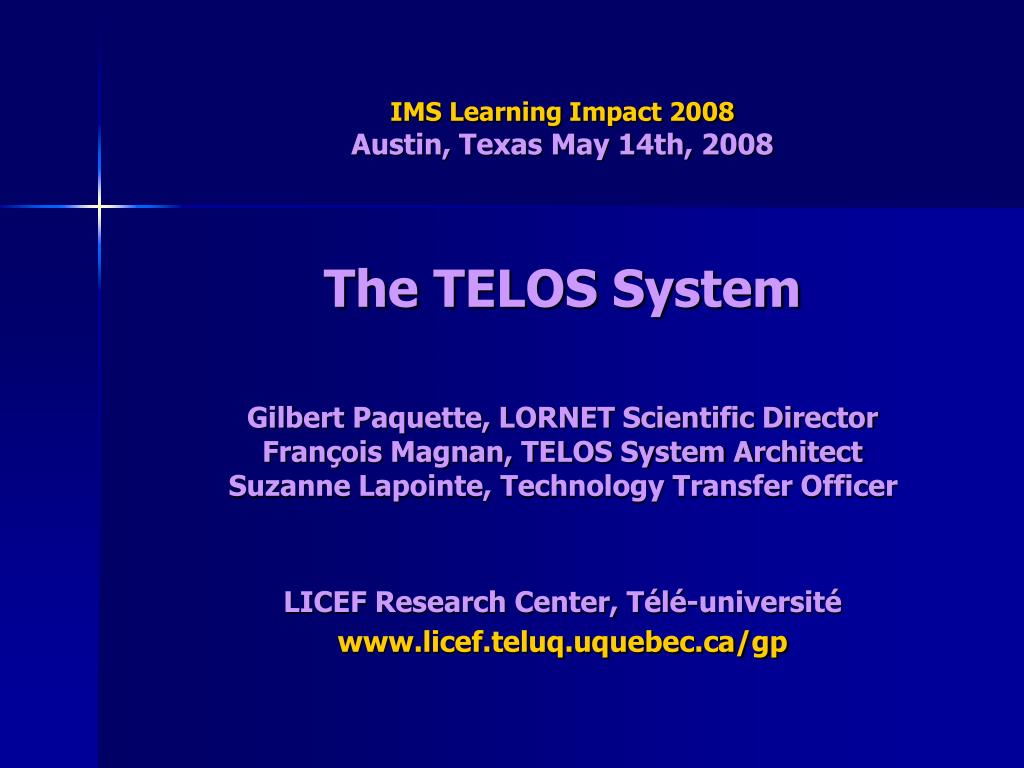 IMS Learning Impact 2008
Austin, Texas May 14th, 2008

The TELOS System

Gilbert Paquette, LORNET Scientific Director
François Magnan, TELOS System Architect
Suzanne Lapointe, Technology Transfer Officer

LICEF Research Center, Télé-université
www.licef.teluq.uquebec.ca/gp